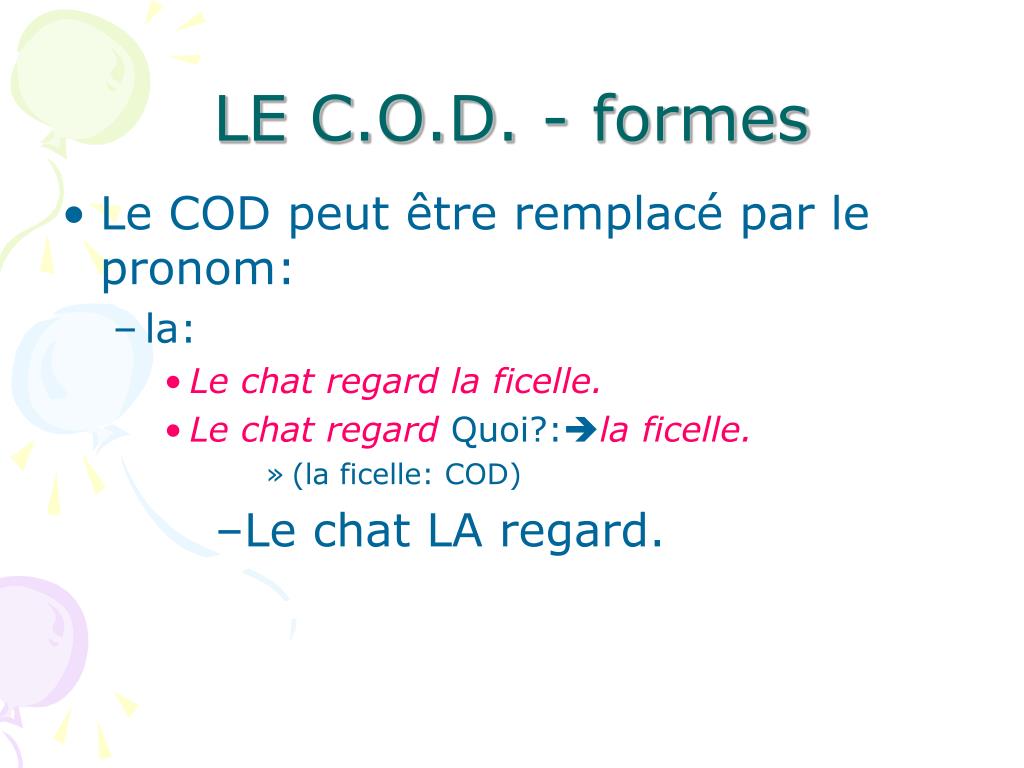 LE C.O.D. - formes

• Le COD peut être remplacé par le pronom:

– la:

• Le chat regard la ficelle.

• Le chat regard Quoi?:➔la ficelle.

» (la ficelle: COD)

–Le chat LA regard.